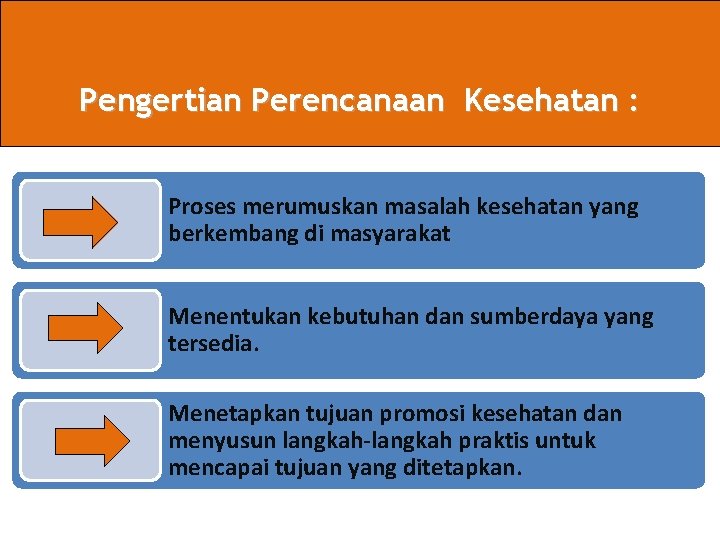 Pengertian Perencanaan  Kesehatan :

Proses merumuskan masalah kesehatan yang berkembang di masyarakat

Menentukan kebutuhan dan sumberdaya yang tersedia.

Menetapkan tujuan promosi kesehatan dan menyusun langkah-langkah praktis untuk mencapai tujuan yang ditetapkan.